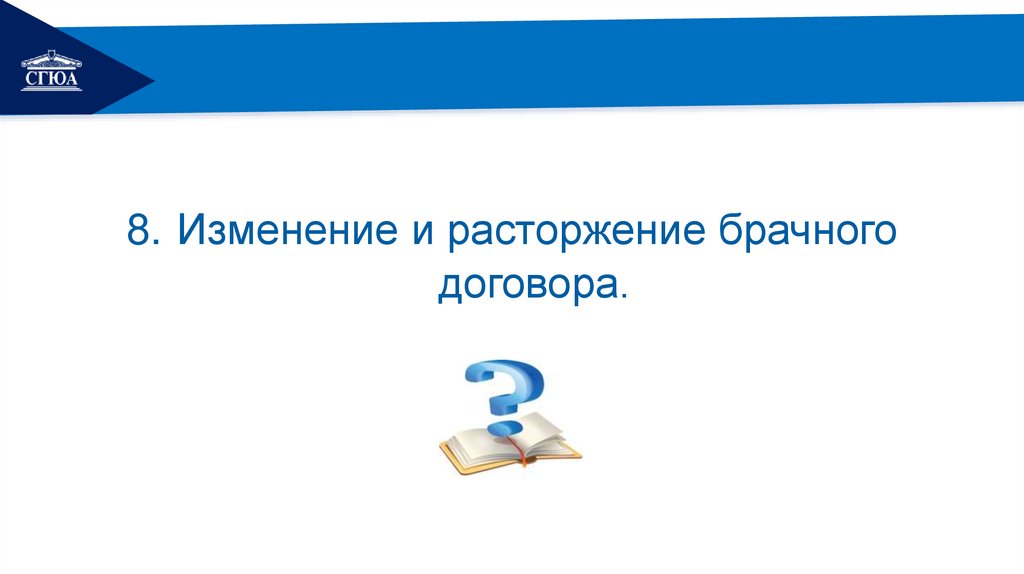 СГЮА

8. Изменение и расторжение брачного договора.